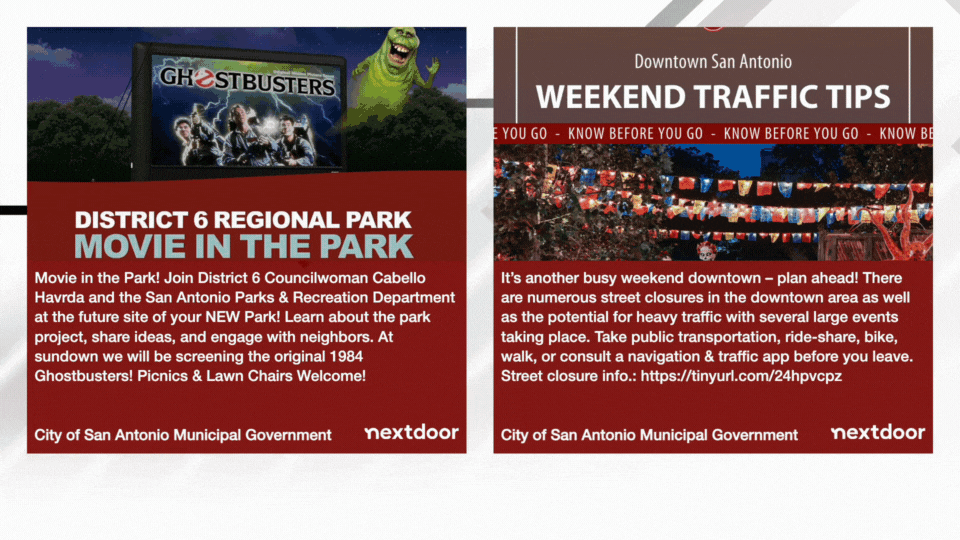 GHOSTBUSTERS

DISTRICT 6 REGIONAL PARK
MOVIE IN THE PARK

Movie in the Park! Join District 6 Councilwoman Cabello Havrda and the San Antonio Parks & Recreation Department at the future site of your NEW Park! Learn about the park project, share ideas, and engage with neighbors. At sundown we will be screening the original 1984 Ghostbusters! Picnics & Lawn Chairs Welcome!

City of San Antonio Municipal Government nextdoor

Downtown San Antonio
WEEKEND TRAFFIC TIPS

YOU GO - KNOW BEFORE YOU GO - KNOW BEFORE YOU GO - KNOW BE

It's another busy weekend downtown – plan ahead! There are numerous street closures in the downtown area as well as the potential for heavy traffic with several large events taking place. Take public transportation, ride-share, bike, walk, or consult a navigation & traffic app before you leave. Street closure info.: https://tinyurl.com/24hpvcpz

City of San Antonio Municipal Government nextdoor